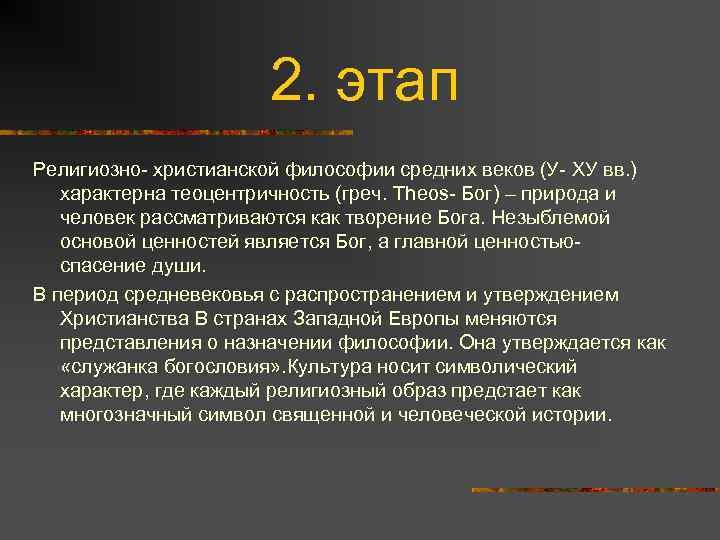 2. этап

Религиозно- христианской философии средних веков (У- ХУ вв.) характерна теоцентричность (греч. Theos- Бог) – природа и человек рассматриваются как творение Бога. Незыблемой основой ценностей является Бог, а главной ценностью- спасение души.

В период средневековья с распространением и утверждением Христианства В странах Западной Европы меняются представления о назначении философии. Она утверждается как «служанка богословия».Культура носит символический характер, где каждый религиозный образ предстает как многозначный символ священной и человеческой истории.